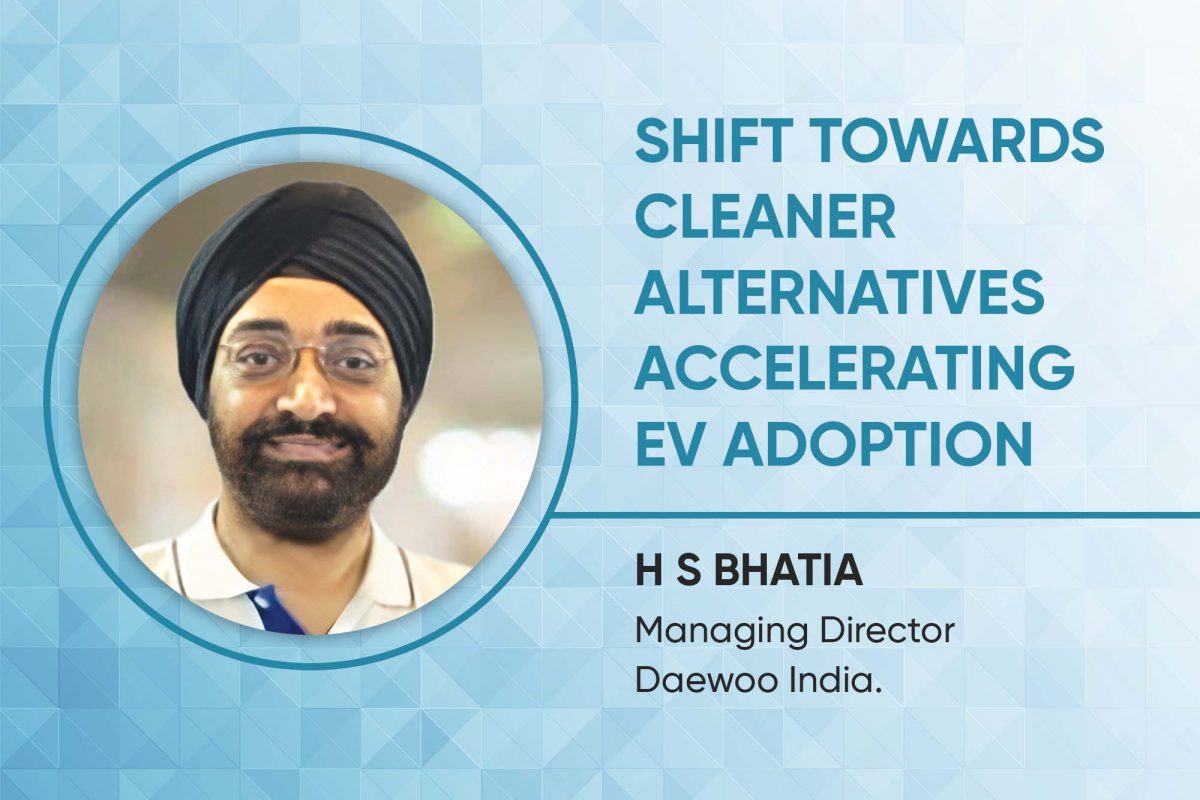 SHIFT TOWARDS CLEANER ALTERNATIVES ACCELERATING EV ADOPTION

H S BHATIA

Managing Director
Daewoo India.